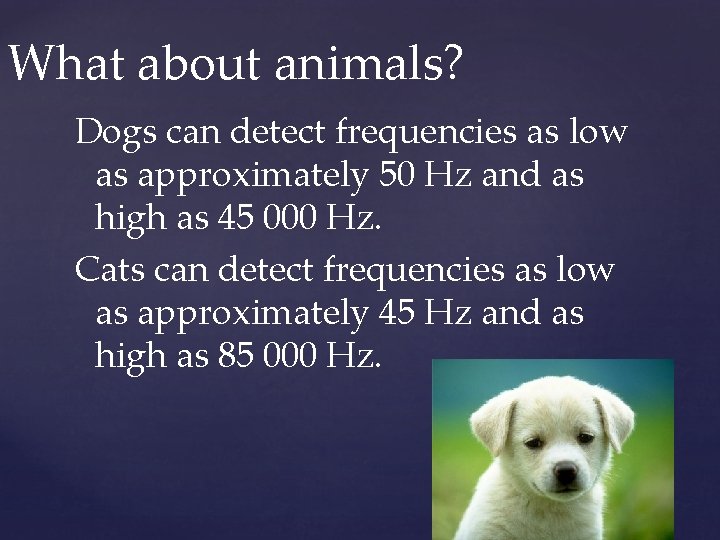 What about animals?

Dogs can detect frequencies as low as approximately 50 Hz and as high as 45 000 Hz.

Cats can detect frequencies as low as approximately 45 Hz and as high as 85 000 Hz.